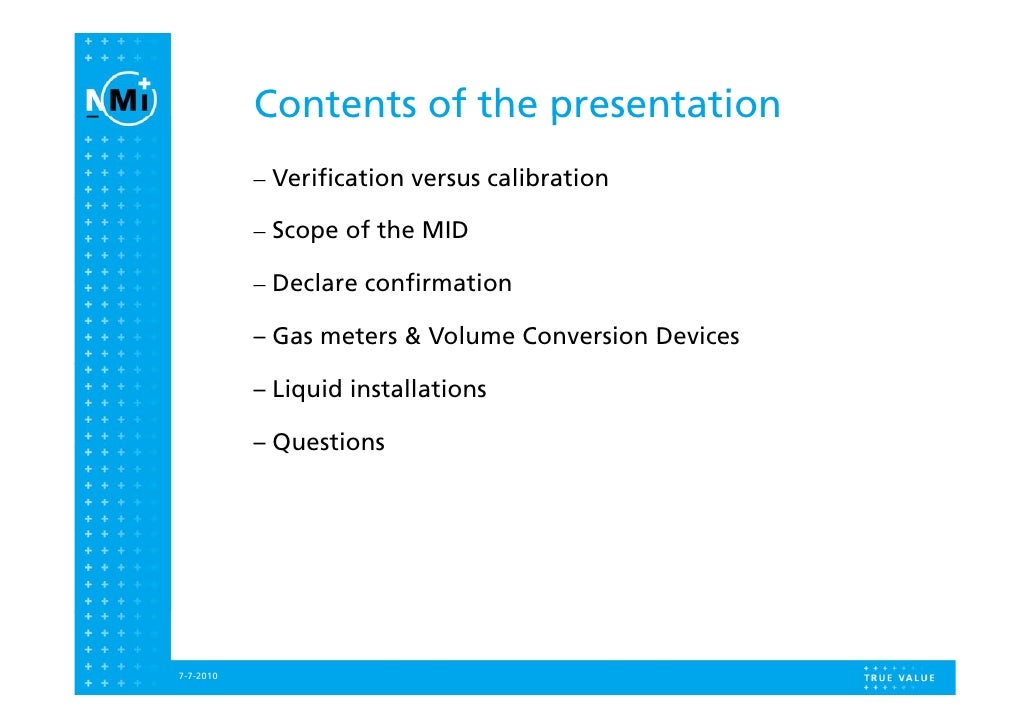 NMi

Contents of the presentation

– Verification versus calibration

– Scope of the MID

– Declare confirmation

– Gas meters & Volume Conversion Devices

– Liquid installations

– Questions

7-7-2010

TRUE VALUE